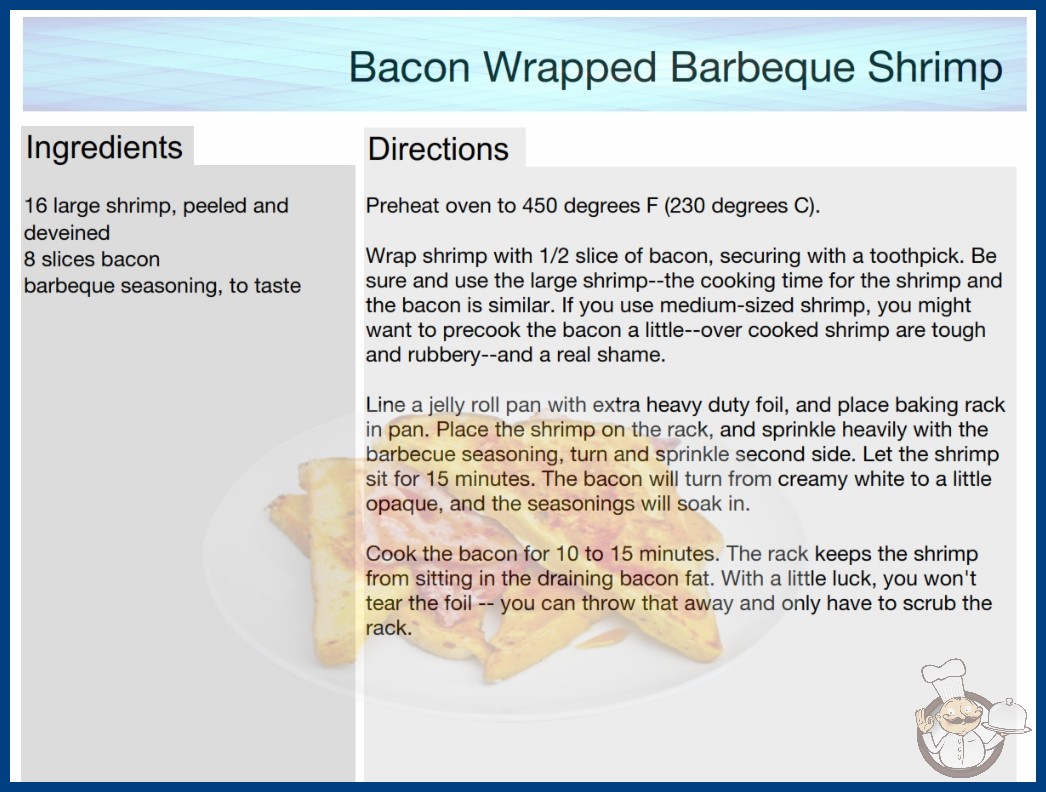 Bacon Wrapped Barbeque Shrimp

Ingredients

16 large shrimp, peeled and deveined
8 slices bacon
barbeque seasoning, to taste

Directions

Preheat oven to 450 degrees F (230 degrees C).

Wrap shrimp with 1/2 slice of bacon, securing with a toothpick. Be sure and use the large shrimp--the cooking time for the shrimp and the bacon is similar. If you use medium-sized shrimp, you might want to precook the bacon a little--over cooked shrimp are tough and rubbery--and a real shame.

Line a jelly roll pan with extra heavy duty foil, and place baking rack in pan. Place the shrimp on the rack, and sprinkle heavily with the barbecue seasoning, turn and sprinkle second side. Let the shrimp sit for 15 minutes. The bacon will turn from creamy white to a little opaque, and the seasonings will soak in.

Cook the bacon for 10 to 15 minutes. The rack keeps the shrimp from sitting in the draining bacon fat. With a little luck, you won't tear the foil -- you can throw that away and only have to scrub the rack.